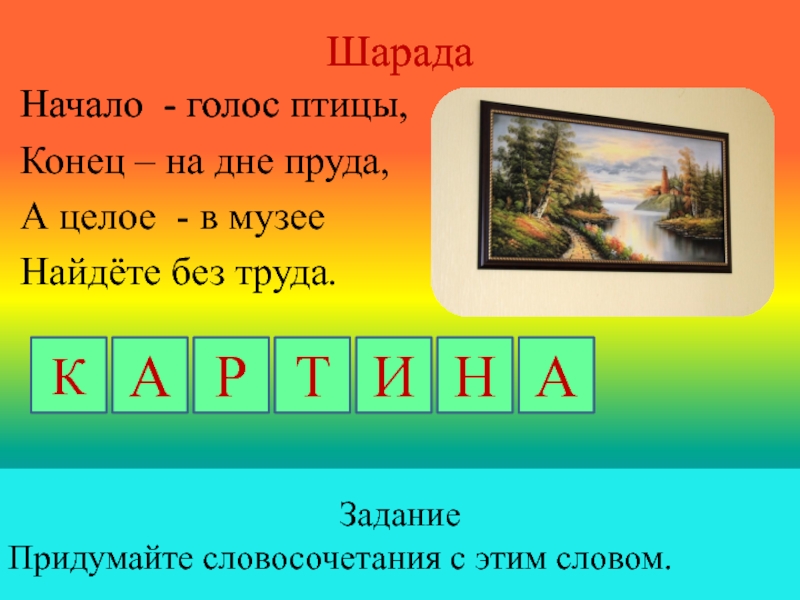 Шарада

Начало - голос птицы,
Конец – на дне пруда,
А целое - в музее
Найдёте без труда.

К А Р Т И Н А

Задание
Придумайте словосочетания с этим словом.